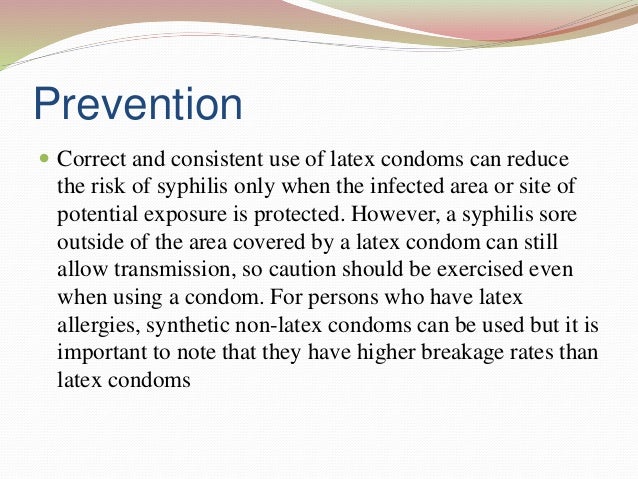 Prevention

Correct and consistent use of latex condoms can reduce the risk of syphilis only when the infected area or site of potential exposure is protected. However, a syphilis sore outside of the area covered by a latex condom can still allow transmission, so caution should be exercised even when using a condom. For persons who have latex allergies, synthetic non-latex condoms can be used but it is important to note that they have higher breakage rates than latex condoms